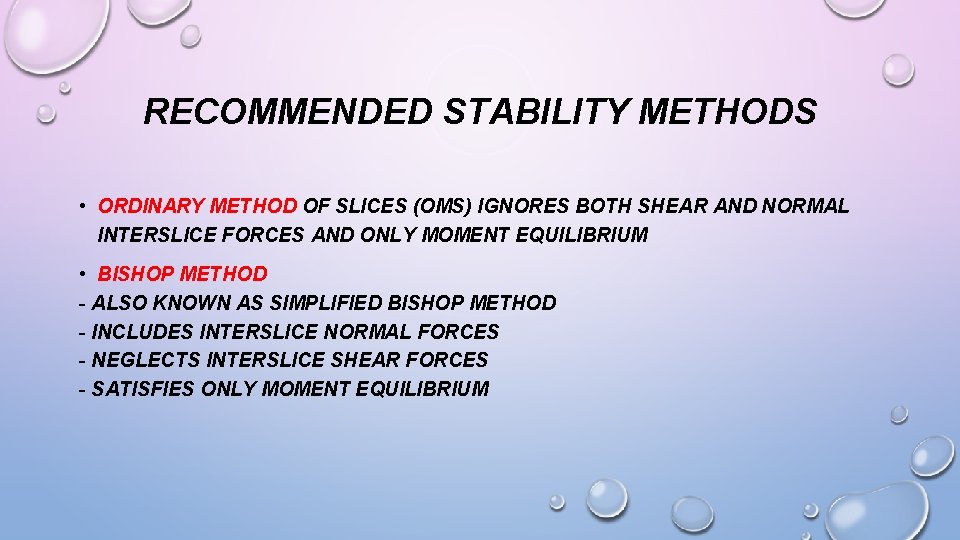 RECOMMENDED STABILITY METHODS

• ORDINARY METHOD OF SLICES (OMS) IGNORES BOTH SHEAR AND NORMAL INTERSLICE FORCES AND ONLY MOMENT EQUILIBRIUM

• BISHOP METHOD
- ALSO KNOWN AS SIMPLIFIED BISHOP METHOD
- INCLUDES INTERSLICE NORMAL FORCES
- NEGLECTS INTERSLICE SHEAR FORCES
- SATISFIES ONLY MOMENT EQUILIBRIUM